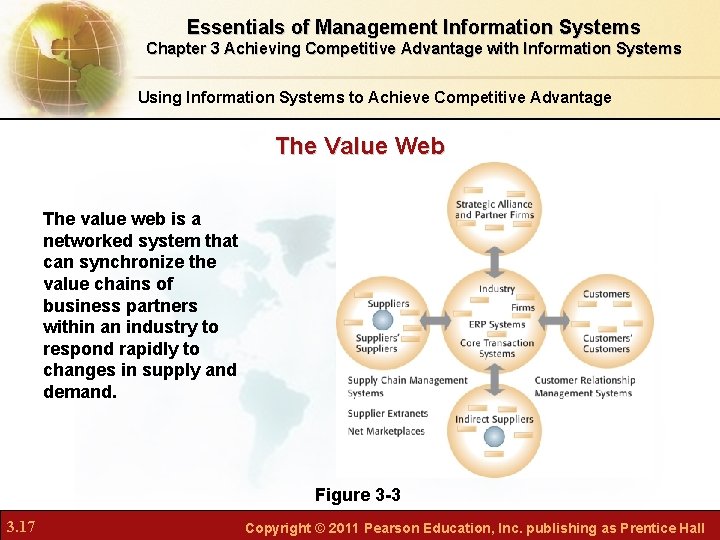 Essentials of Management Information Systems
Chapter 3 Achieving Competitive Advantage with Information Systems

Using Information Systems to Achieve Competitive Advantage

The Value Web

The value web is a networked system that can synchronize the value chains of business partners within an industry to respond rapidly to changes in supply and demand.

Strategic Alliance and Partner Firms

Suppliers

Suppliers' Suppliers

Industry

Firms

ERP Systems

Core Transaction Systems

Customers

Customers' Customers

Supply Chain Management Systems

Supplier Extranets

Net Marketplaces

Customer Relationship Management Systems

Indirect Suppliers

Figure 3-3

3.17

Copyright © 2011 Pearson Education, Inc. publishing as Prentice Hall